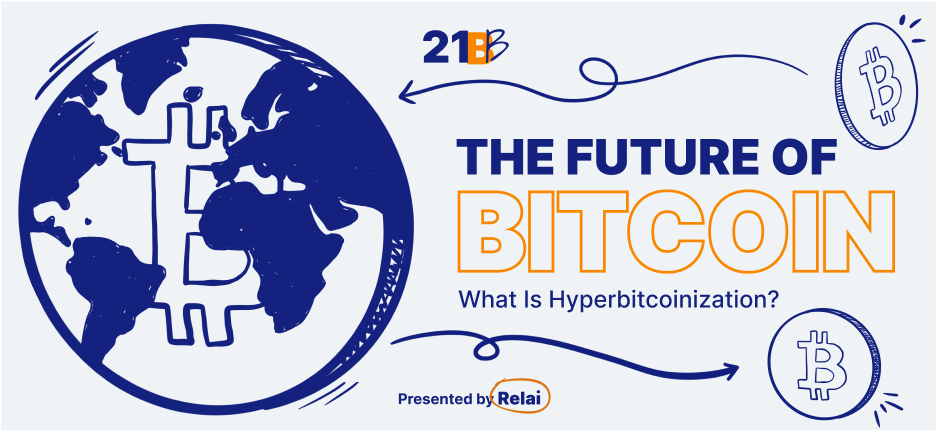 21B

THE FUTURE OF BITCOIN

What Is Hyperbitcoinization?

Presented by Relai